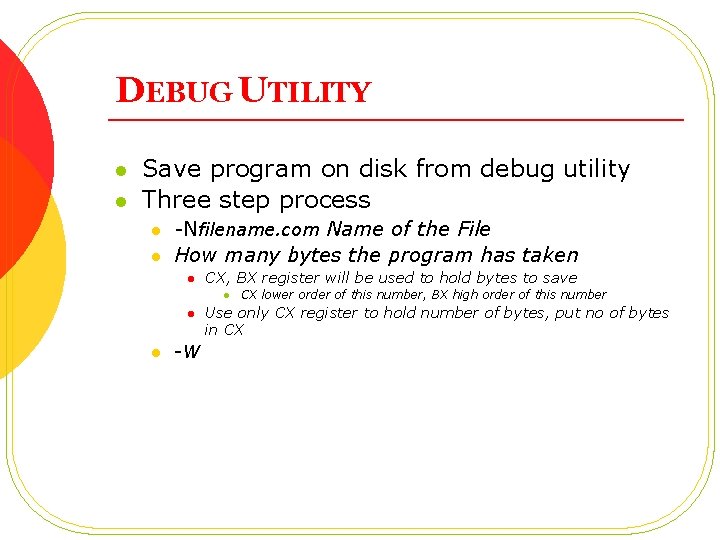 DEBUG UTILITY

- Save program on disk from debug utility
- Three step process
  - -Nfilename.com Name of the File
  - How many bytes the program has taken
    - CX, BX register will be used to hold bytes to save
      - CX lower order of this number, BX high order of this number
    - Use only CX register to hold number of bytes, put no of bytes in CX
  - -W